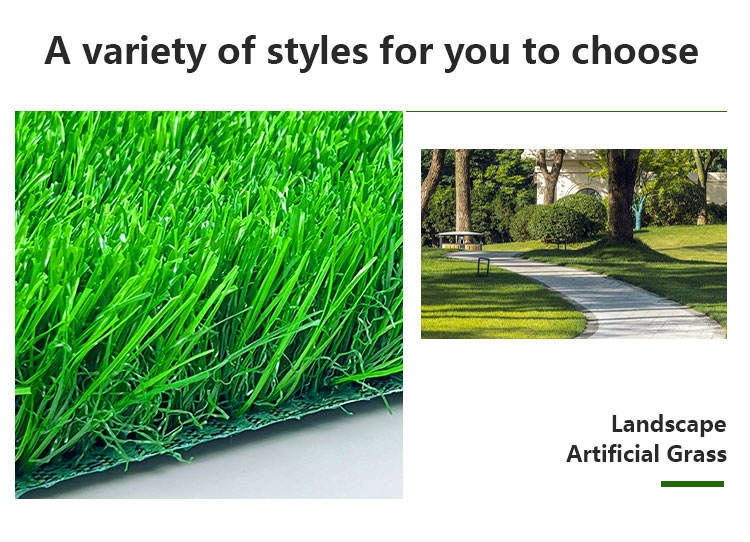 A variety of styles for you to choose

Landscape
Artificial Grass